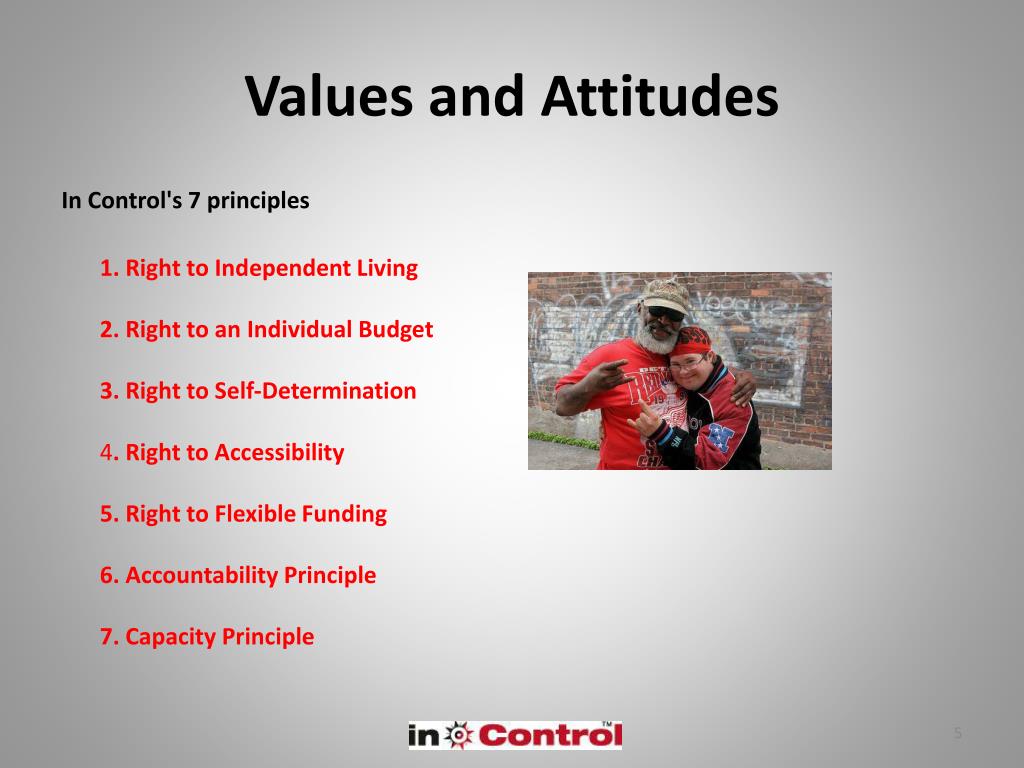 Values and Attitudes

In Control's 7 principles

1. Right to Independent Living

2. Right to an Individual Budget

3. Right to Self-Determination

4. Right to Accessibility

5. Right to Flexible Funding

6. Accountability Principle

7. Capacity Principle

in Control™

5